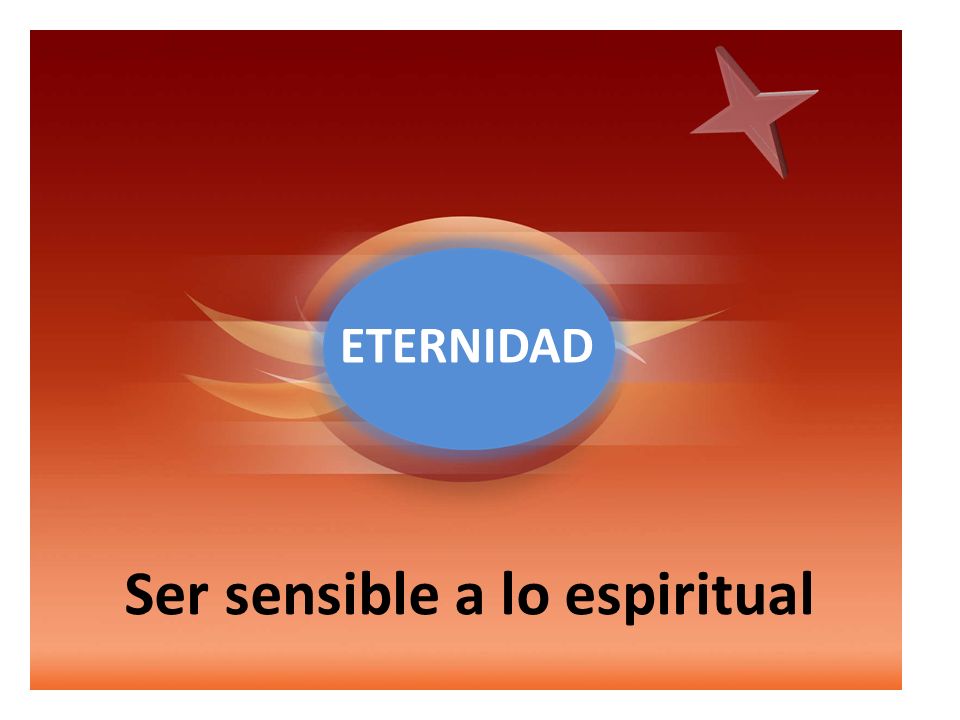 ETERNIDAD

Ser sensible a lo espiritual